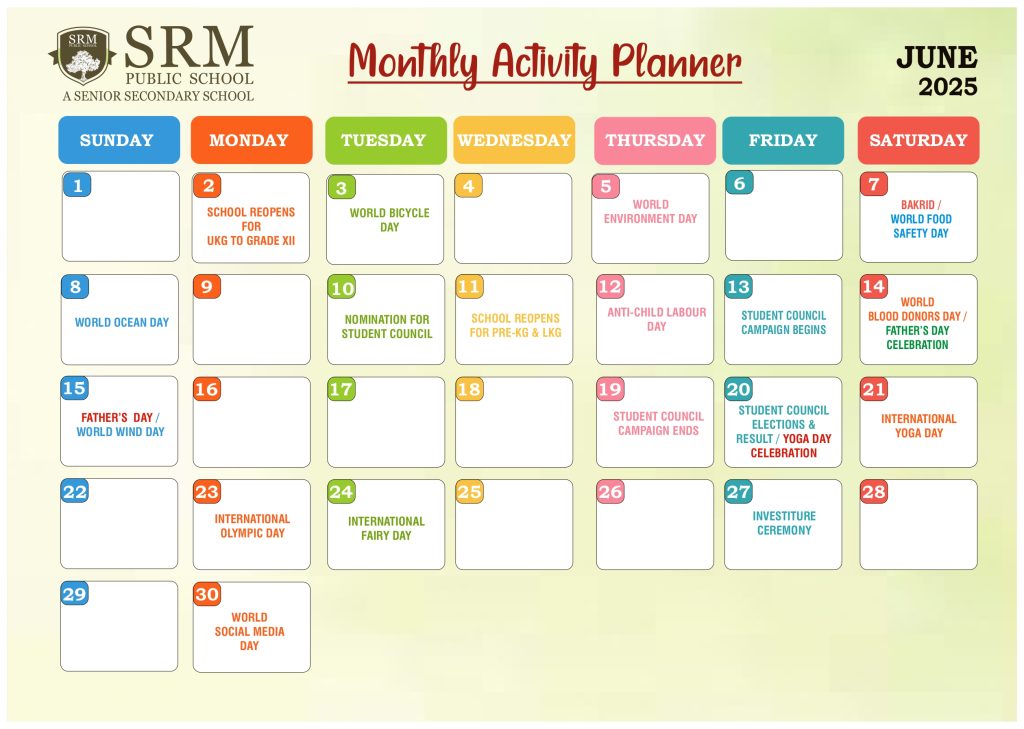 SRM PUBLIC SCHOOL

SRM
PUBLIC SCHOOL
A SENIOR SECONDARY SCHOOL

Monthly Activity Planner

JUNE
2025

| SUNDAY | MONDAY | TUESDAY | WEDNESDAY | THURSDAY | FRIDAY | SATURDAY |
|---|---|---|---|---|---|---|
| 1 | 2 SCHOOL REOPENS FOR UKG TO GRADE XII | 3 WORLD BICYCLE DAY | 4 | 5 WORLD ENVIRONMENT DAY | 6 | 7 BAKRID / WORLD FOOD SAFETY DAY |
| 8 WORLD OCEAN DAY | 9 | 10 NOMINATION FOR STUDENT COUNCIL | 11 SCHOOL REOPENS FOR PRE-KG & LKG | 12 ANTI-CHILD LABOUR DAY | 13 STUDENT COUNCIL CAMPAIGN BEGINS | 14 WORLD BLOOD DONORS DAY / FATHER'S DAY CELEBRATION |
| 15 FATHER'S DAY / WORLD WIND DAY | 16 | 17 | 18 | 19 STUDENT COUNCIL CAMPAIGN ENDS | 20 STUDENT COUNCIL ELECTIONS & RESULT / YOGA DAY CELEBRATION | 21 INTERNATIONAL YOGA DAY |
| 22 | 23 INTERNATIONAL OLYMPIC DAY | 24 INTERNATIONAL FAIRY DAY | 25 | 26 | 27 INVESTITURE CEREMONY | 28 |
| 29 | 30 WORLD SOCIAL MEDIA DAY | | | | | |